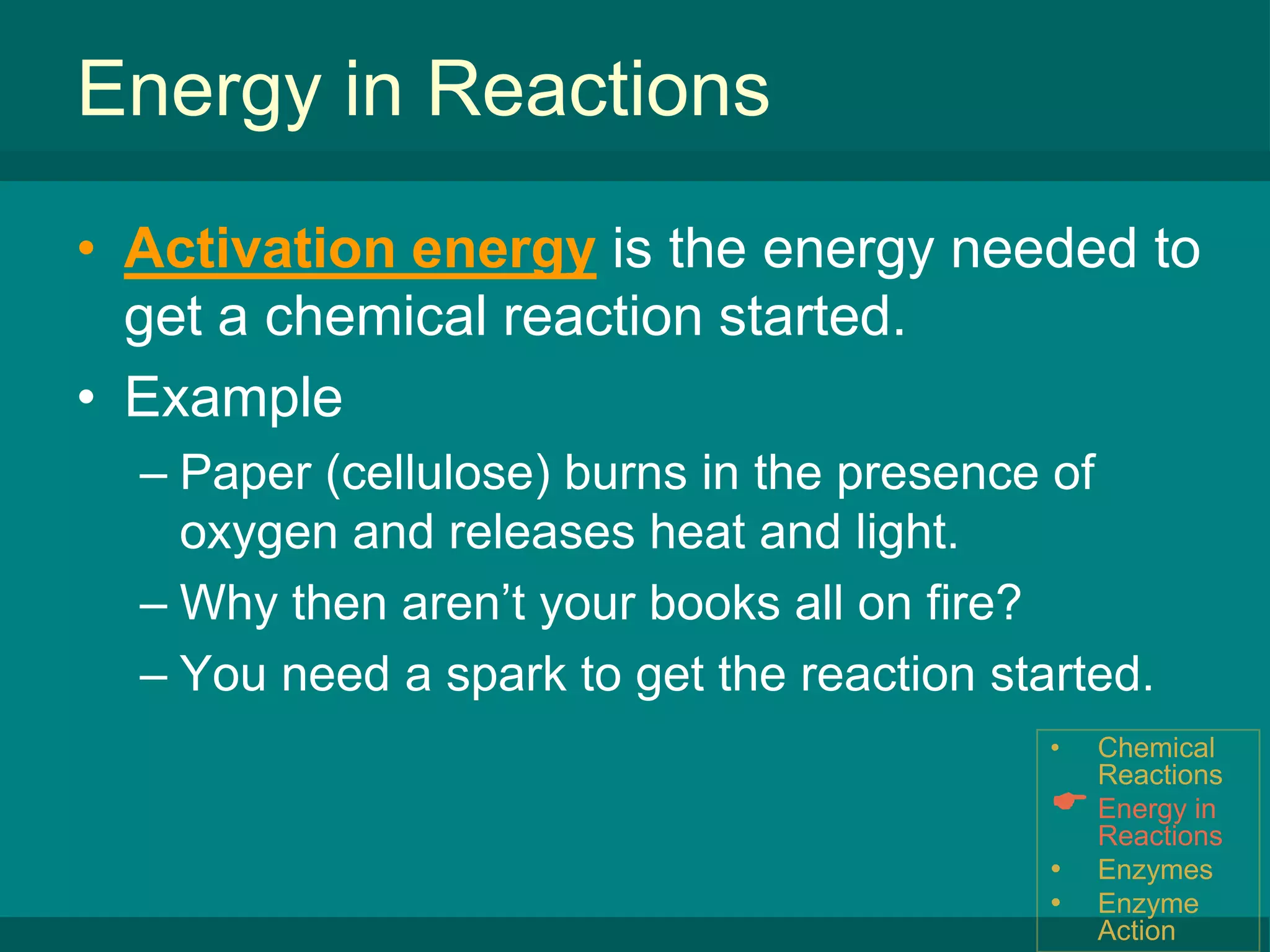 Energy in Reactions

• Activation energy is the energy needed to get a chemical reaction started.
• Example
– Paper (cellulose) burns in the presence of oxygen and releases heat and light.
– Why then aren’t your books all on fire?
– You need a spark to get the reaction started.

• Chemical Reactions
☛ Energy in Reactions
• Enzymes
• Enzyme Action